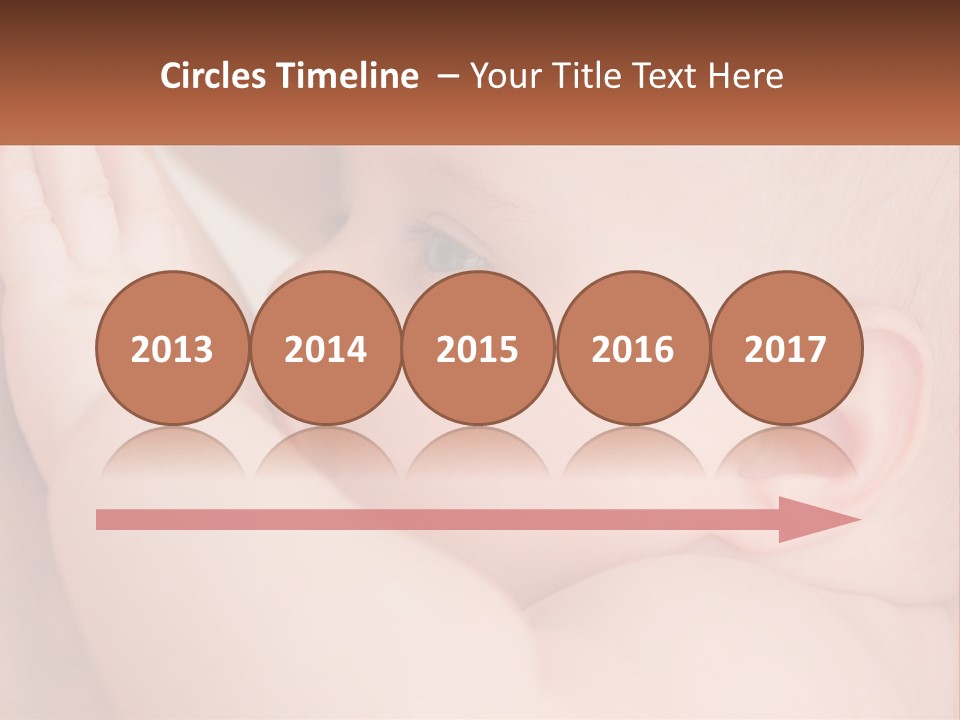 Circles Timeline – Your Title Text Here

2013

2014

2015

2016

2017